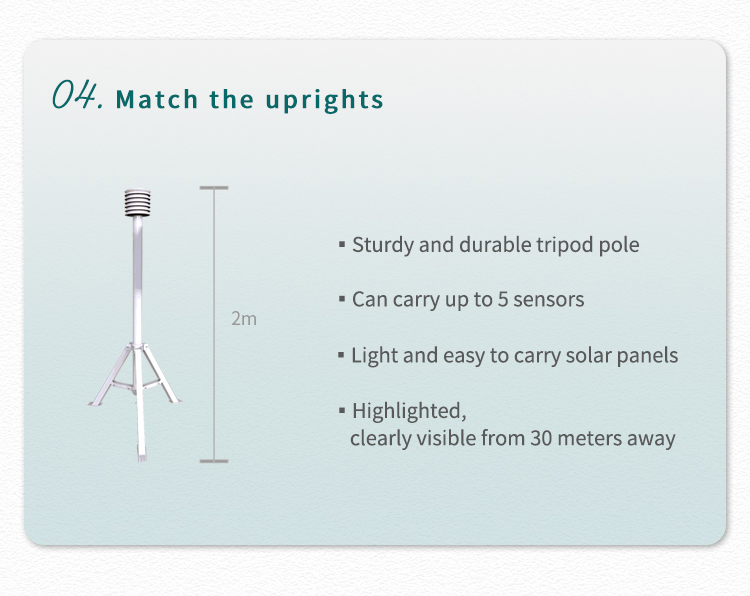 04. Match the uprights

2m

▪ Sturdy and durable tripod pole

▪ Can carry up to 5 sensors

▪ Light and easy to carry solar panels

▪ Highlighted, clearly visible from 30 meters away